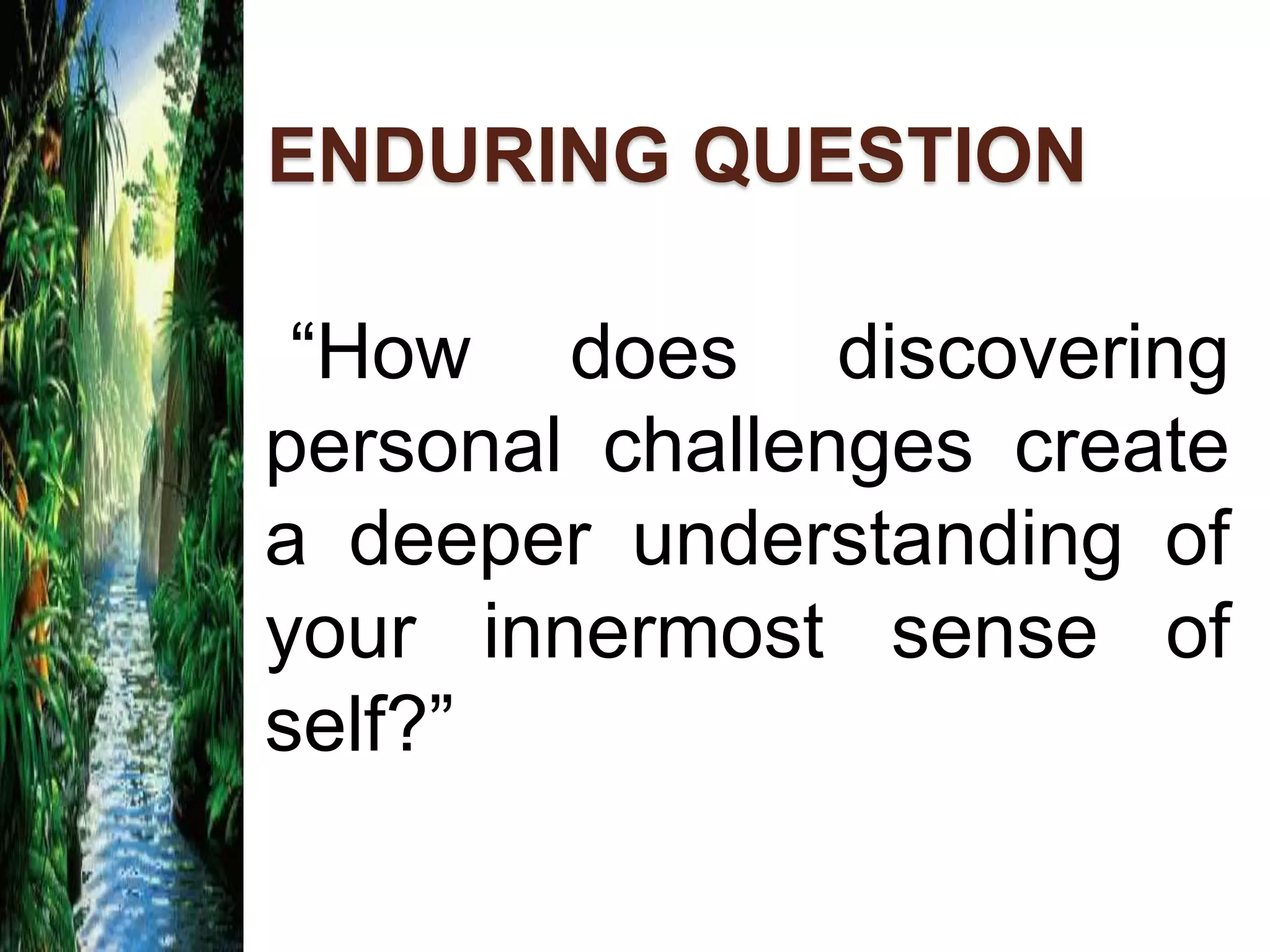 ENDURING QUESTION

“How does discovering personal challenges create a deeper understanding of your innermost sense of self?”